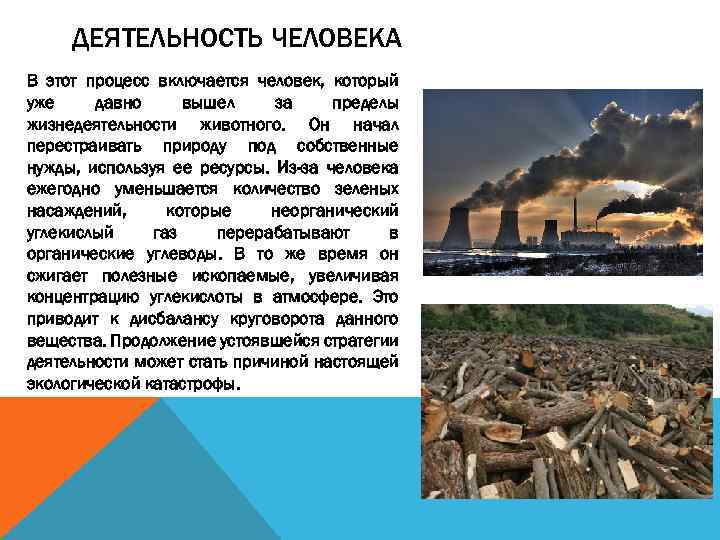 ДЕЯТЕЛЬНОСТЬ ЧЕЛОВЕКА

В этот процесс включается человек, который уже давно вышел за пределы жизнедеятельности животного. Он начал перестраивать природу под собственные нужды, используя ее ресурсы. Из-за человека ежегодно уменьшается количество зеленых насаждений, которые неорганический углекислый газ перерабатывают в органические углеводы. В то же время он сжигает полезные ископаемые, увеличивая концентрацию углекислоты в атмосфере. Это приводит к дисбалансу круговорота данного вещества. Продолжение устоявшейся стратегии деятельности может стать причиной настоящей экологической катастрофы.